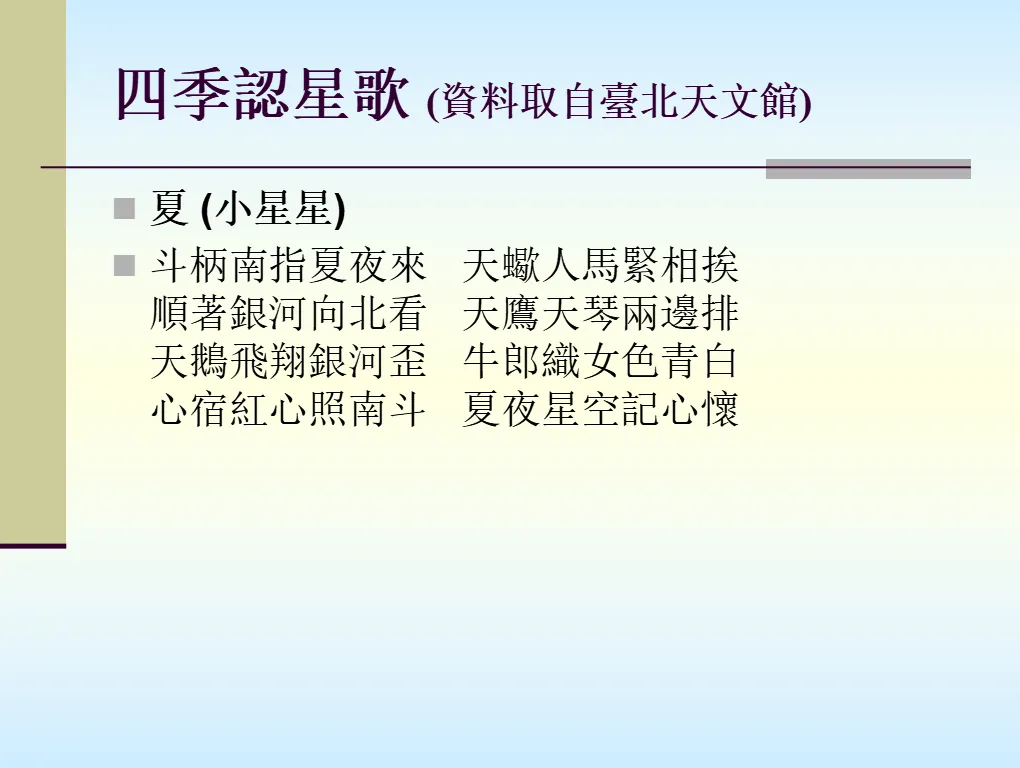 四季認星歌 (資料取自臺北天文館)

夏 (小星星)

斗柄南指夏夜來　天蠍人馬緊相挨
順著銀河向北看　天鷹天琴兩邊排
天鵝飛翔銀河歪　牛郎織女色青白
心宿紅心照南斗　夏夜星空記心懷